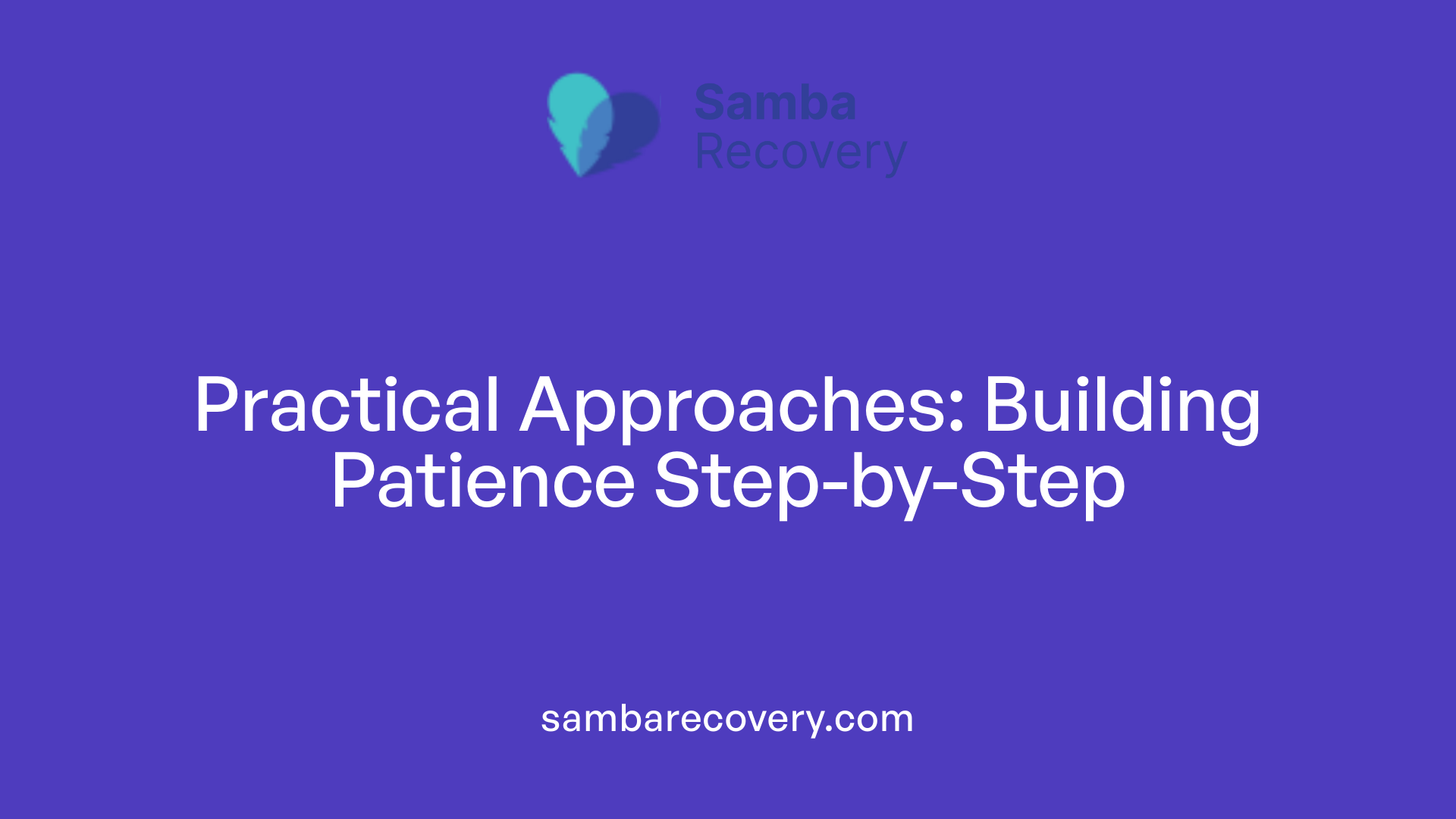 Samba Recovery

Practical Approaches: Building Patience Step-by-Step

sambarecovery.com